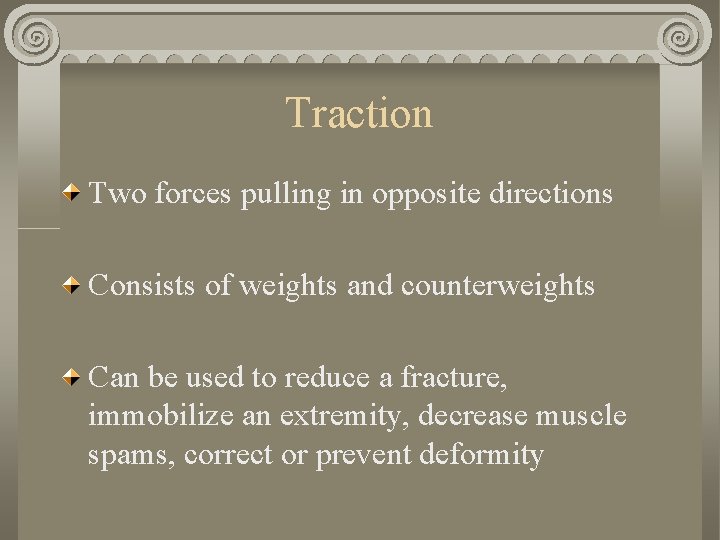 Traction

Two forces pulling in opposite directions

Consists of weights and counterweights

Can be used to reduce a fracture, immobilize an extremity, decrease muscle spams, correct or prevent deformity